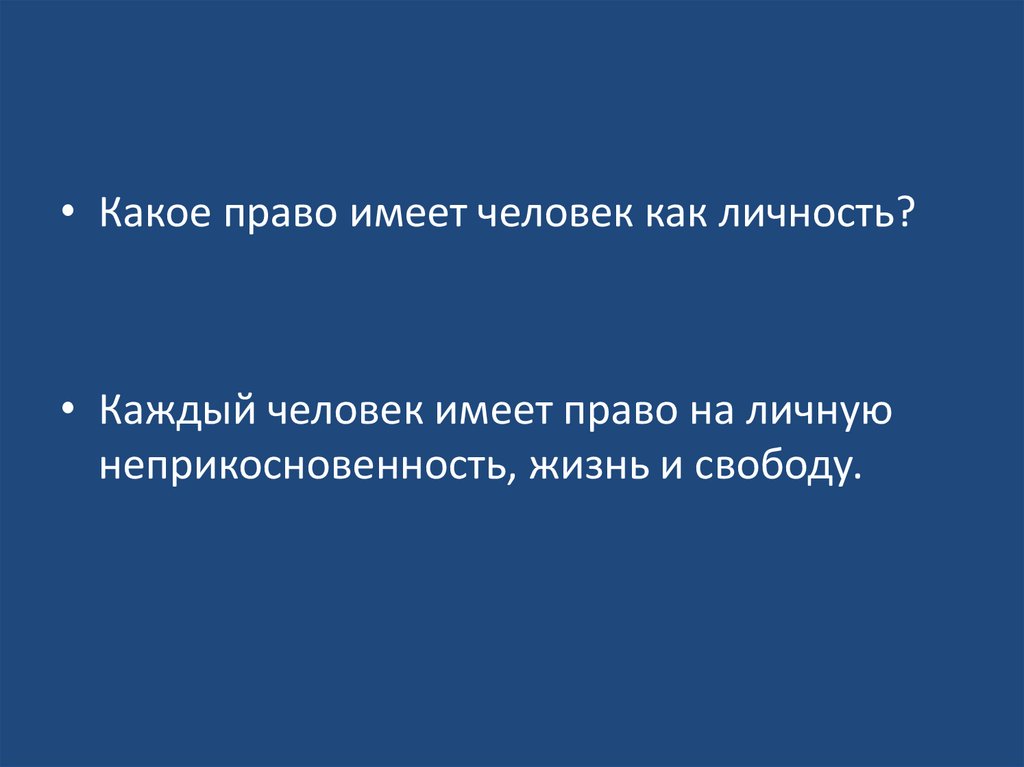 • Какое право имеет человек как личность?

• Каждый человек имеет право на личную неприкосновенность, жизнь и свободу.